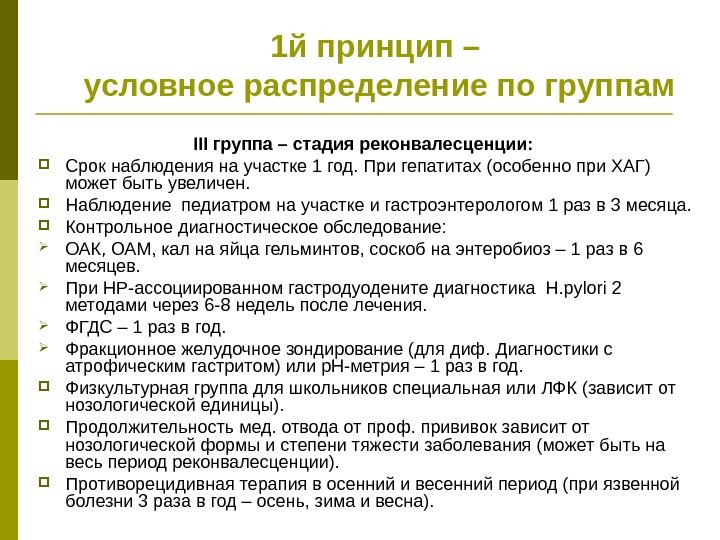 1й принцип –
условное распределение по группам

III группа – стадия реконвалесценции:

Срок наблюдения на участке 1 год. При гепатитах (особенно при ХАГ) может быть увеличен.

Наблюдение педиатром на участке и гастроэнтерологом 1 раз в 3 месяца.

Контрольное диагностическое обследование:

ОАК, ОАМ, кал на яйца гельминтов, соскоб на энтеробиоз – 1 раз в 6 месяцев.

При НР-ассоциированном гастродуодените диагностика H.pylori 2 методами через 6-8 недель после лечения.

ФГДС – 1 раз в год.

Фракционное желудочное зондирование (для диф. Диагностики с атрофическим гастритом) или рН-метрия – 1 раз в год.

Физкультурная группа для школьников специальная или ЛФК (зависит от нозологической единицы).

Продолжительность мед. отвода от проф. прививок зависит от нозологической формы и степени тяжести заболевания (может быть на весь период реконвалесценции).

Противорецидивная терапия в осенний и весенний период (при язвенной болезни 3 раза в год – осень, зима и весна).